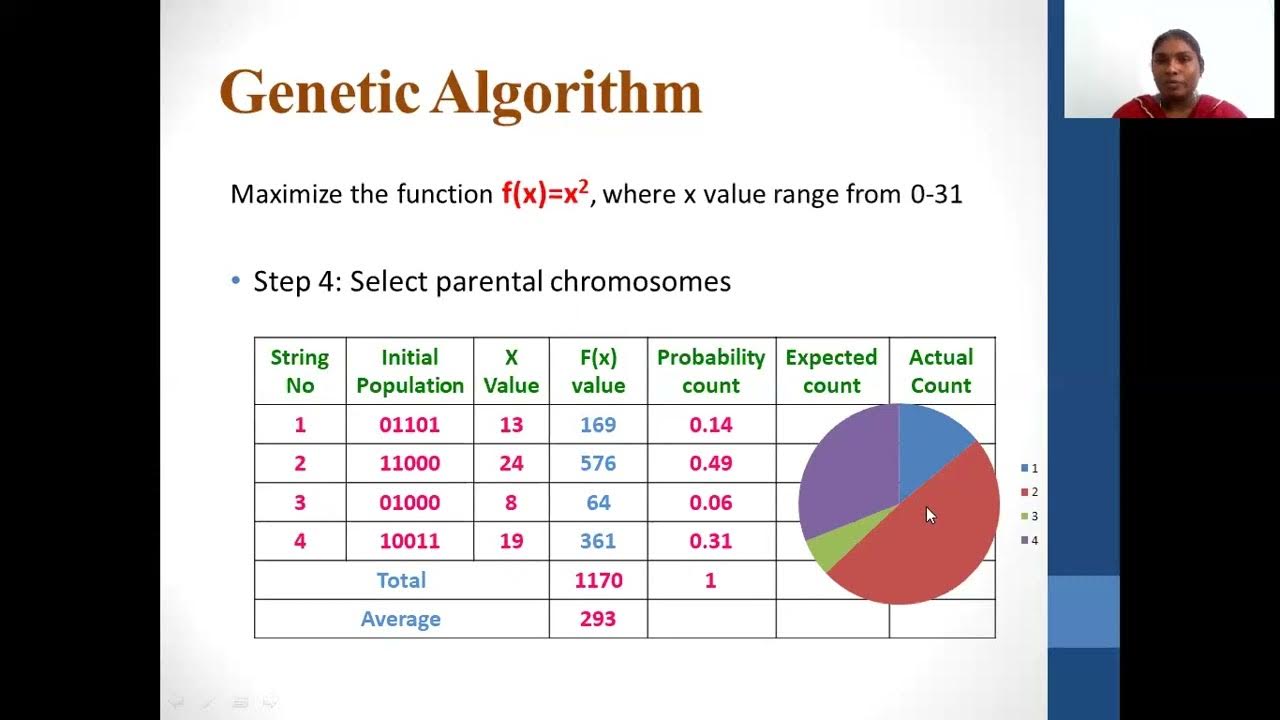 Genetic Algorithm

Maximize the function $f(x)=x^2$, where x value range from 0-31

• Step 4: Select parental chromosomes

| String No | Initial Population | X Value | F(x) value | Probability count | Expected count | Actual Count |
|---|---|---|---|---|---|---|
| 1 | 01101 | 13 | 169 | 0.14 | | |
| 2 | 11000 | 24 | 576 | 0.49 | | |
| 3 | 01000 | 8 | 64 | 0.06 | | |
| 4 | 10011 | 19 | 361 | 0.31 | | |
| Total | | | 1170 | 1 | | |
| Average | | | 293 | | | |

1
2
3
4